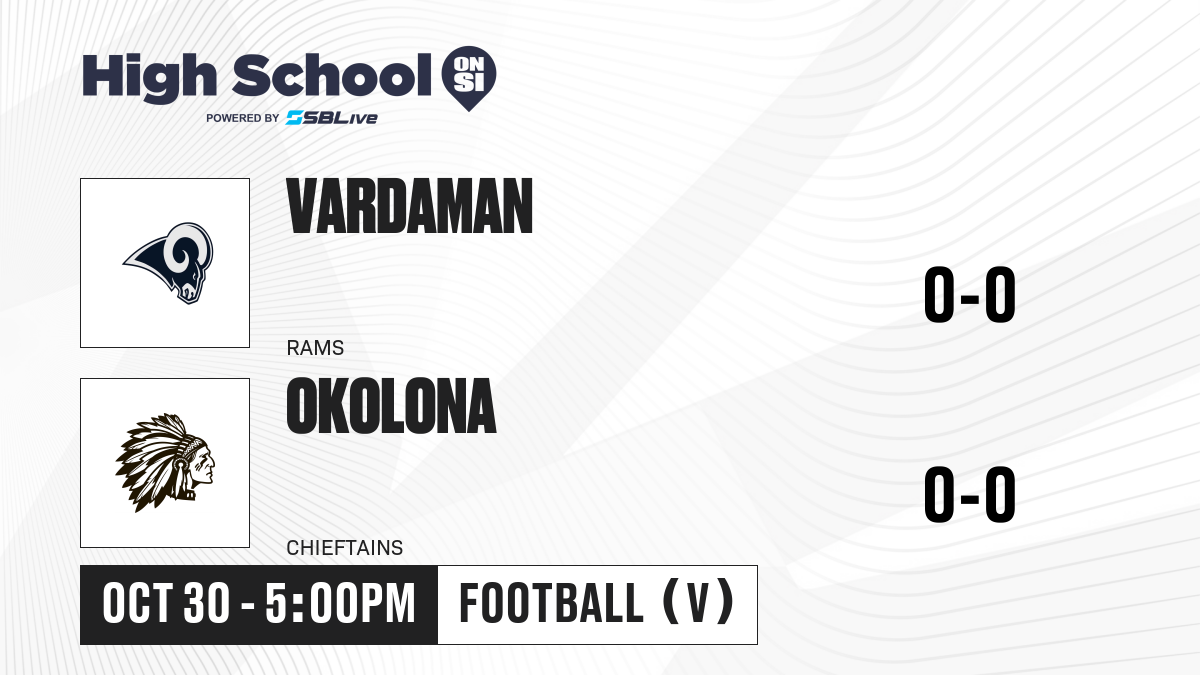 High School ON SI
POWERED BY SBLive

VARDAMAN
RAMS
0-0

OKOLONA
CHIEFTAINS
0-0

OCT 30 - 5:00PM
FOOTBALL (V)